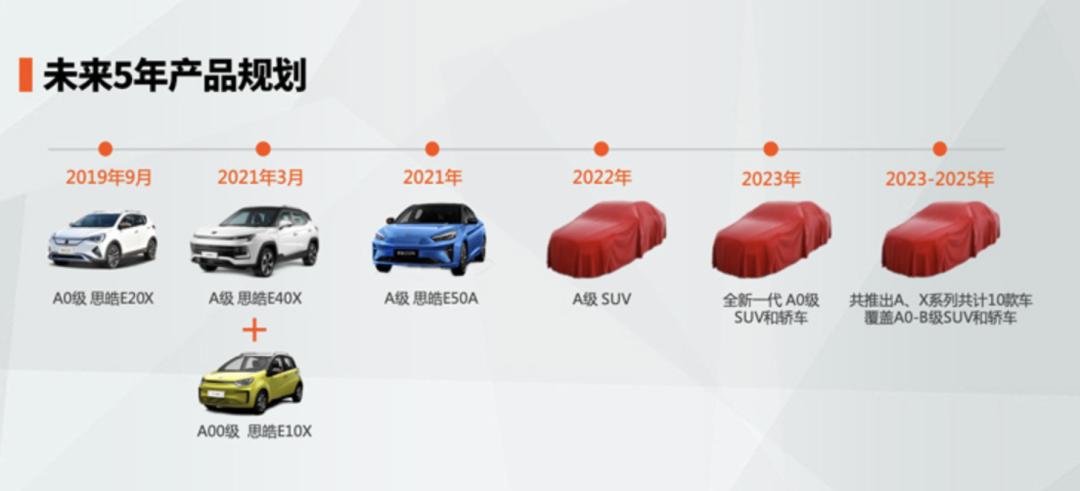 未来5年产品规划

2019年9月

A0级 思皓E20X

2021年3月

A级 思皓E40X

+

A00级 思皓E10X

2021年

A级 思皓E50A

2022年

A级 SUV

2023年

全新一代 A0级 SUV和轿车

2023-2025年

共推出A、X系列共计10款车 覆盖A0-B级SUV和轿车